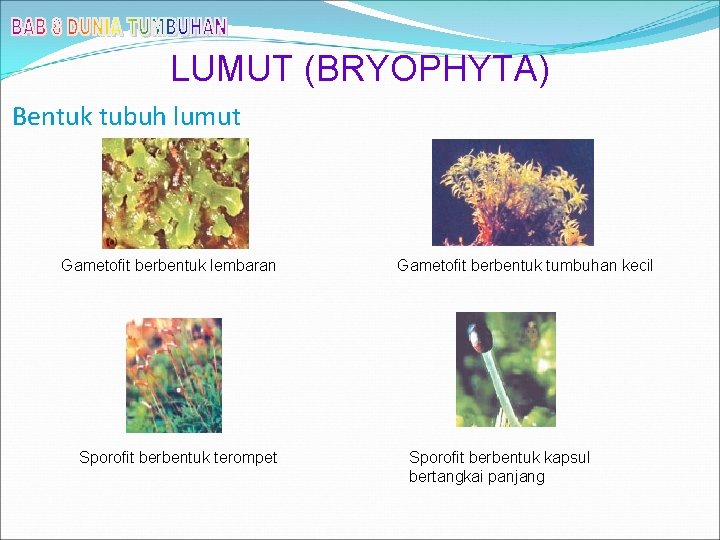 BAB 8 DUNIA TUMBUHAN

LUMUT (BRYOPHYTA)

Bentuk tubuh lumut

Gametofit berbentuk lembaran

Gametofit berbentuk tumbuhan kecil

Sporofit berbentuk terompet

Sporofit berbentuk kapsul bertangkai panjang